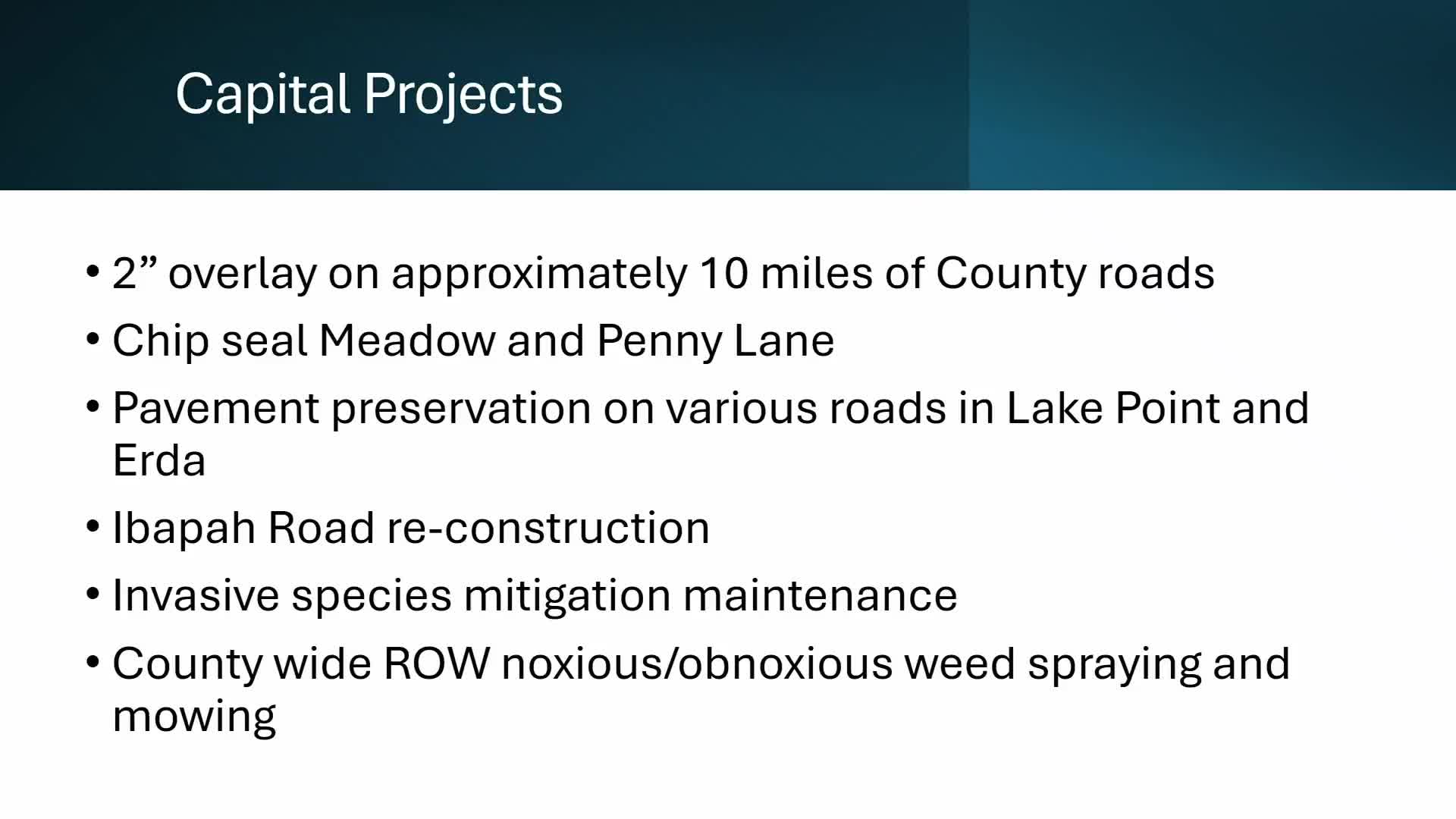 Capital Projects

• 2” overlay on approximately 10 miles of County roads
• Chip seal Meadow and Penny Lane
• Pavement preservation on various roads in Lake Point and Erda
• Ibapah Road re-construction
• Invasive species mitigation maintenance
• County wide ROW noxious/obnoxious weed spraying and mowing